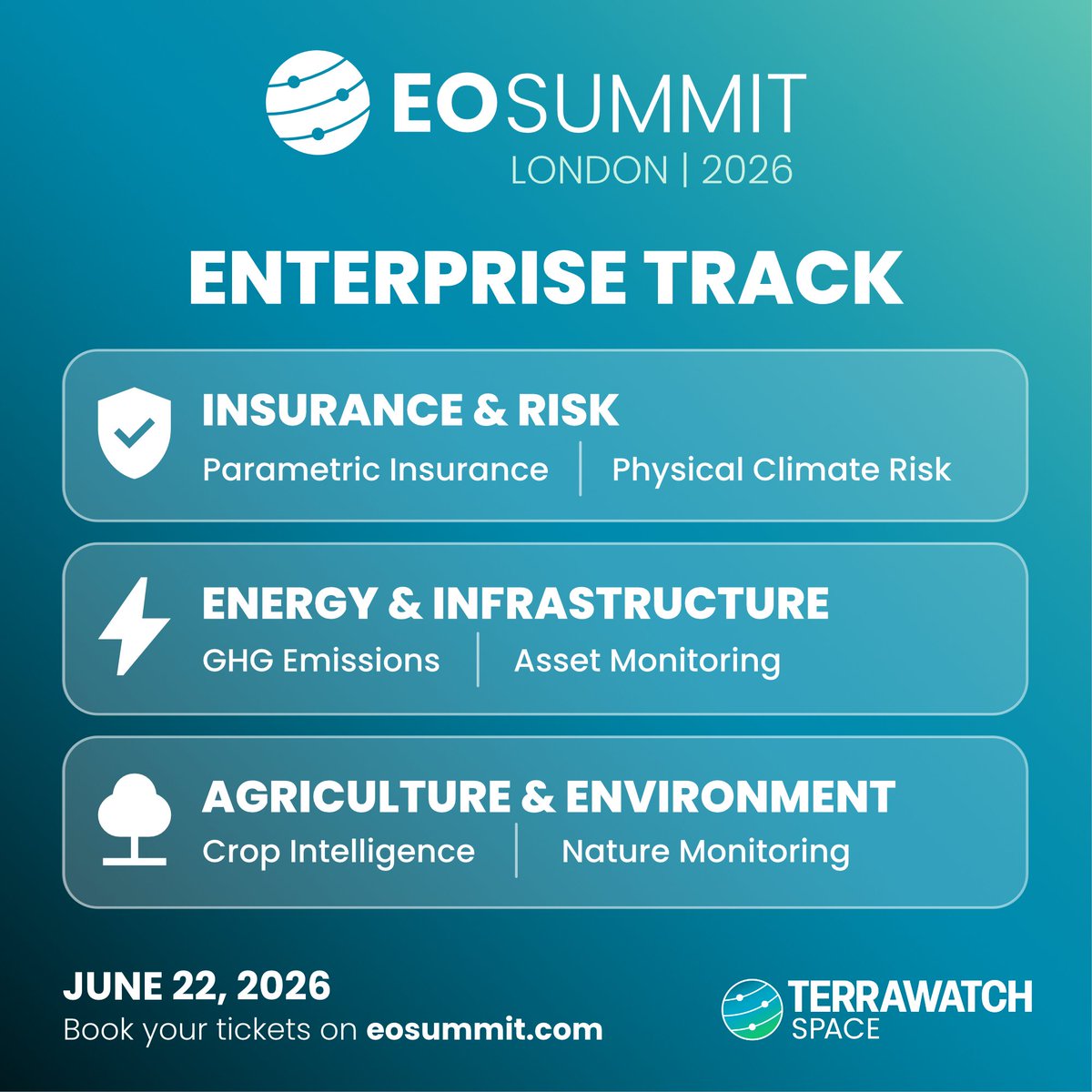 EOSUMMIT
LONDON | 2026

ENTERPRISE TRACK

INSURANCE & RISK
Parametric Insurance | Physical Climate Risk

ENERGY & INFRASTRUCTURE
GHG Emissions | Asset Monitoring

AGRICULTURE & ENVIRONMENT
Crop Intelligence | Nature Monitoring

JUNE 22, 2026
Book your tickets on eosummit.com

TERRAWATCH SPACE